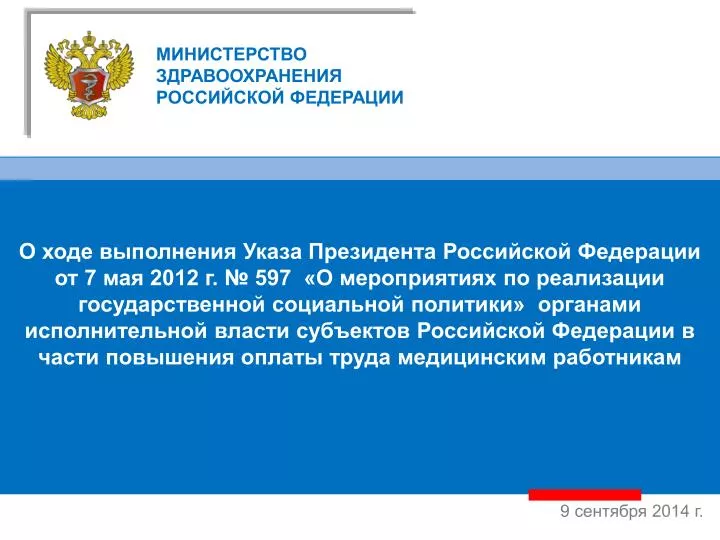 МИНИСТЕРСТВО ЗДРАВООХРАНЕНИЯ РОССИЙСКОЙ ФЕДЕРАЦИИ

О ходе выполнения Указа Президента Российской Федерации от 7 мая 2012 г. № 597 «О мероприятиях по реализации государственной социальной политики» органами исполнительной власти субъектов Российской Федерации в части повышения оплаты труда медицинским работникам

9 сентября 2014 г.